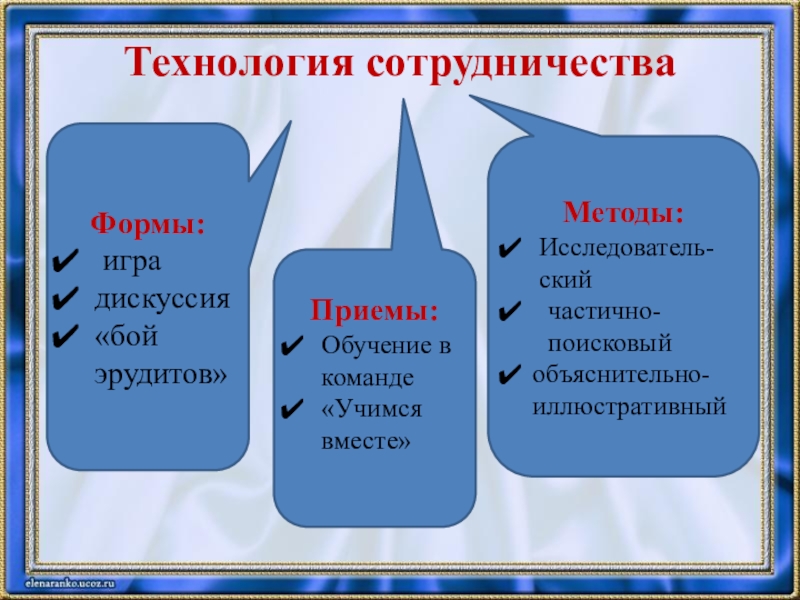 Технология сотрудничества

Формы:
✔ игра
✔ дискуссия
✔ «бой эрудитов»

Приемы:
✔ Обучение в команде
✔ «Учимся вместе»

Методы:
✔ Исследовательский
✔ частично-поисковый
✔ объяснительно-иллюстративный

elenaranko.ucoz.ru